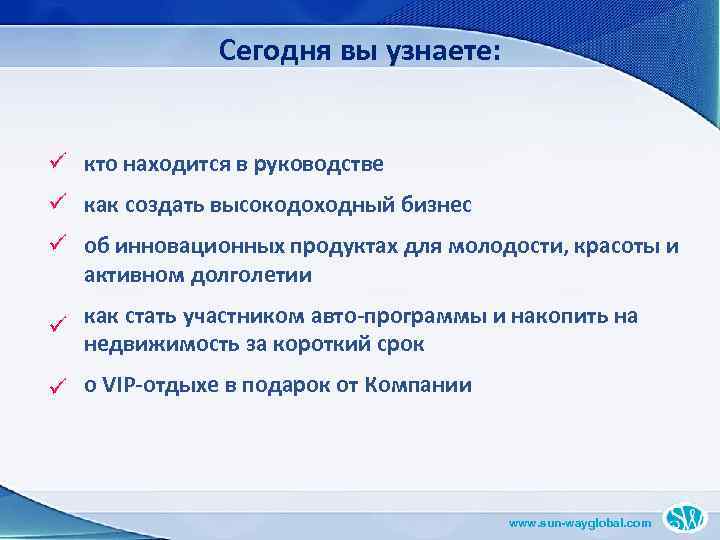 Сегодня вы узнаете:

✓ кто находится в руководстве

✓ как создать высокодоходный бизнес

✓ об инновационных продуктах для молодости, красоты и активном долголетии

✓ как стать участником авто-программы и накопить на недвижимость за короткий срок

✓ о VIP-отдыхе в подарок от Компании

www.sun-wayglobal.com

SW